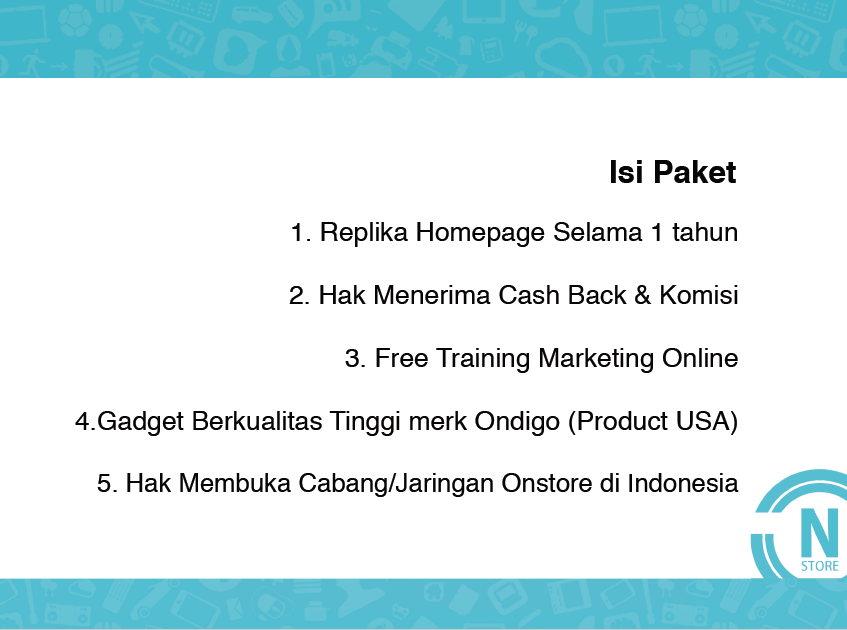 Isi Paket

1. Replika Homepage Selama 1 tahun

2. Hak Menerima Cash Back & Komisi

3. Free Training Marketing Online

4.Gadget Berkualitas Tinggi merk Ondigo (Product USA)

5. Hak Membuka Cabang/Jaringan Onstore di Indonesia

N
STORE